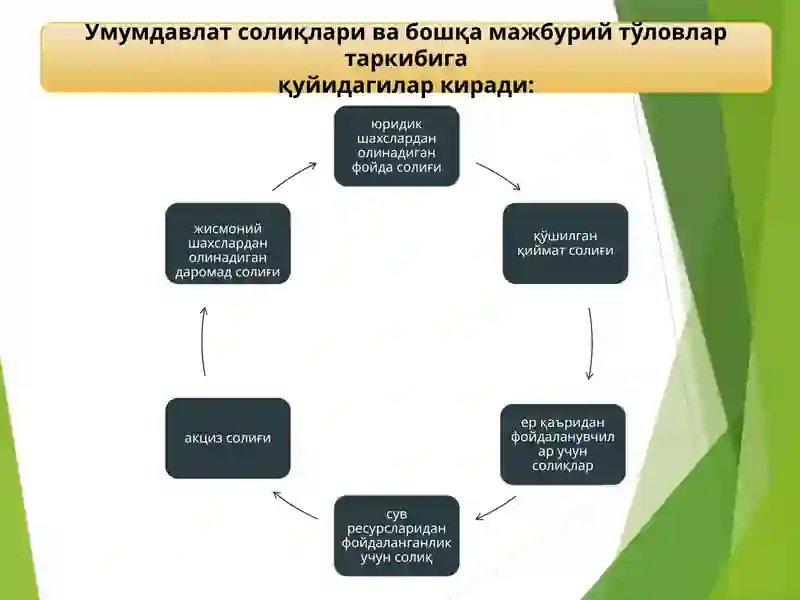 Умумдавлат солиқлари ва бошқа мажбурий тўловлар таркибига
қуйидагилар киради:

юридик шахслардан олинадиган фойда солиғи

қўшилган қиймат солиғи

ер қаъридан фойдаланувчилар учун солиқлар

сув ресурсларидан фойдаланганлик учун солиқ

акциз солиғи

жисмоний шахслардан олинадиган даромад солиғи